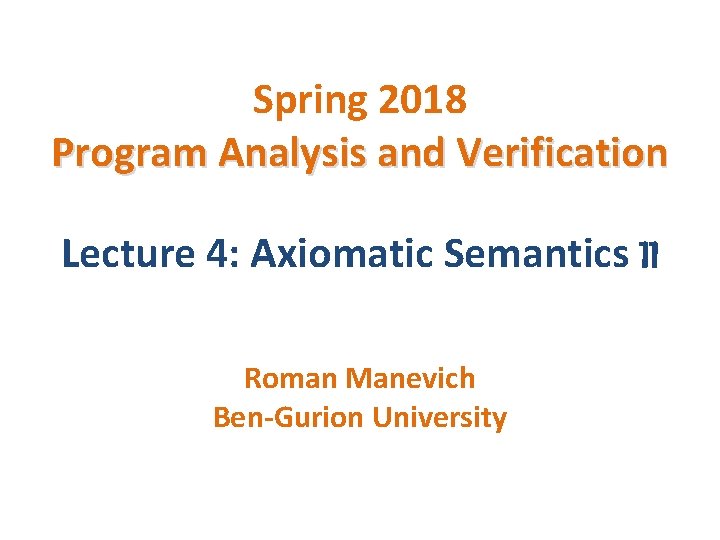 Spring 2018
Program Analysis and Verification

Lecture 4: Axiomatic Semantics II

Roman Manevich
Ben-Gurion University